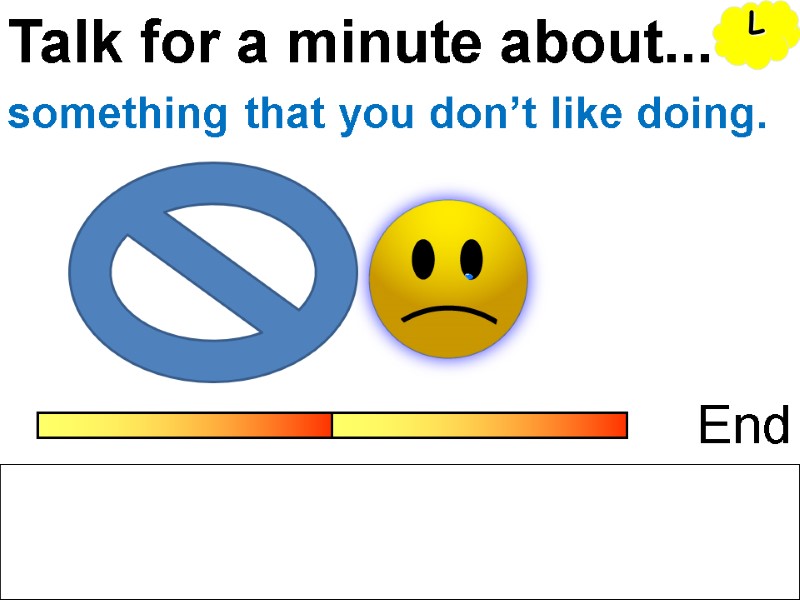 Talk for a minute about...

L

something that you don’t like doing.

End